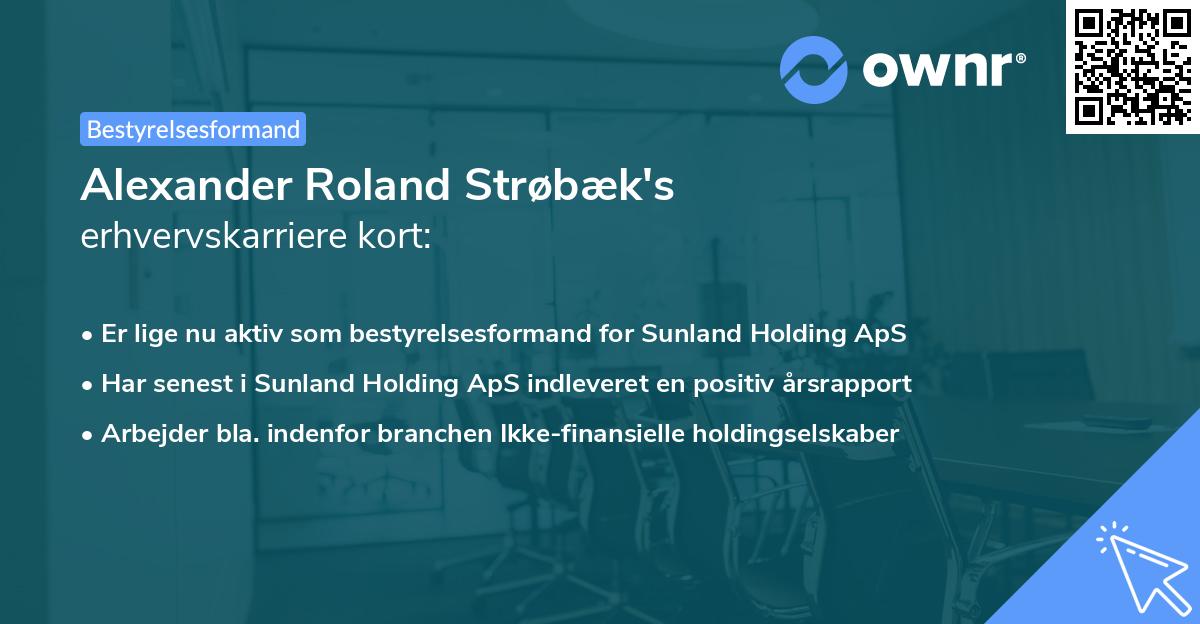 ownr®

Bestyrelsesformand

Alexander Roland Strøbæk's
erhvervskarriere kort:

• Er lige nu aktiv som bestyrelsesformand for Sunland Holding ApS
• Har senest i Sunland Holding ApS indleveret en positiv årsrapport
• Arbejder bla. indenfor branchen Ikke-finansielle holdingselskaber